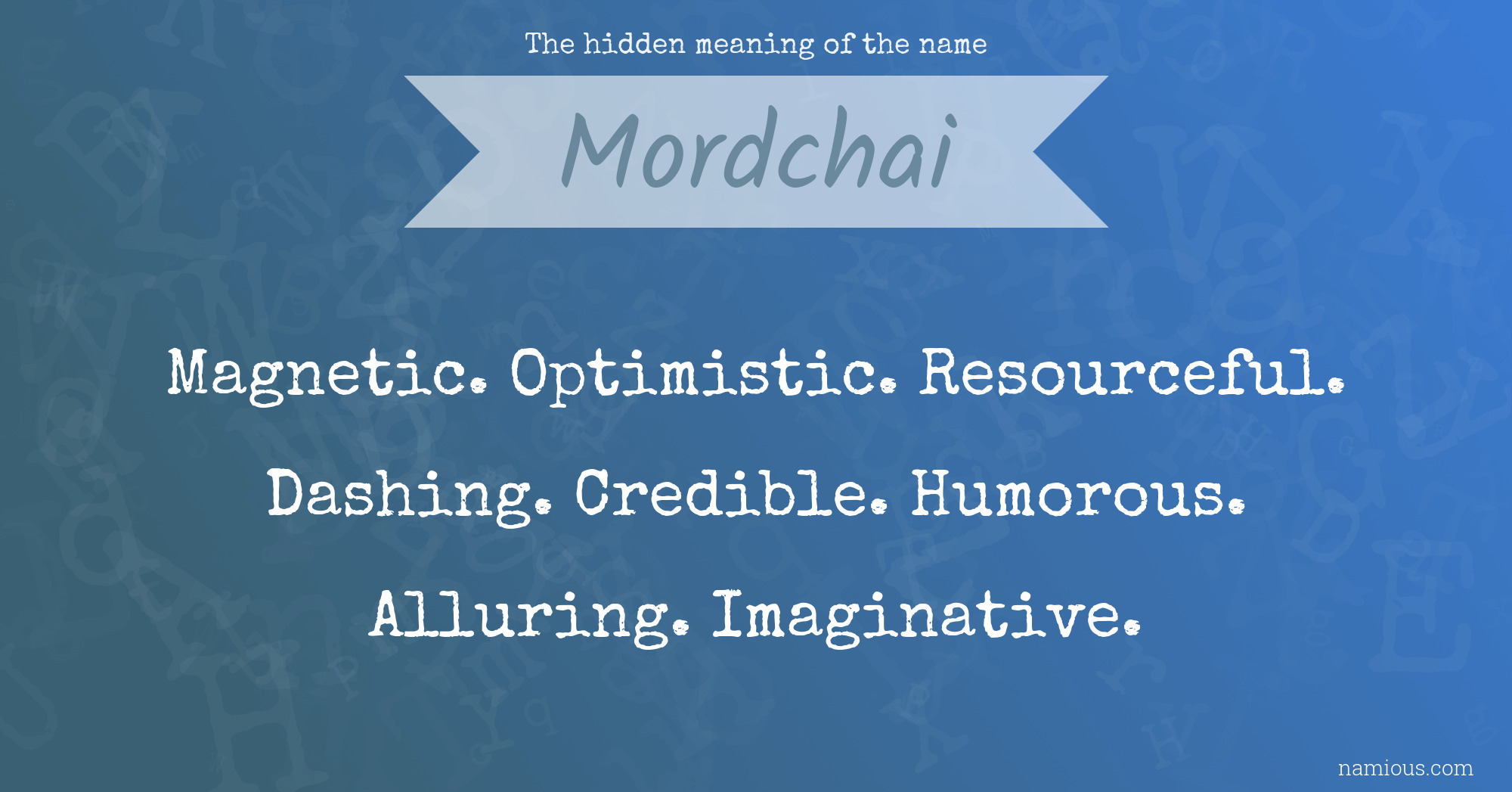 The hidden meaning of the name

Mordchai

Magnetic. Optimistic. Resourceful. Dashing. Credible. Humorous. Alluring. Imaginative.

namious.com